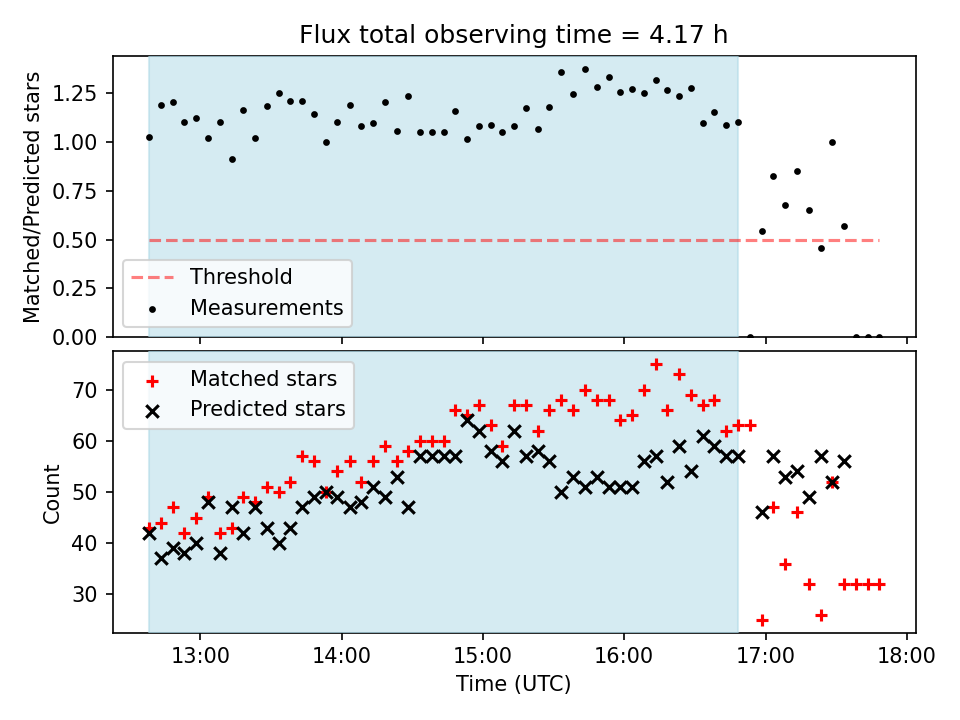 Flux total observing time = 4.17 h

Matched/Predicted stars

1.25
1.00
0.75
0.50
0.25
0.00

Threshold
Measurements

Matched stars
Predicted stars

Count

70
60
50
40
30

13:00
14:00
15:00
16:00
17:00
18:00

Time (UTC)